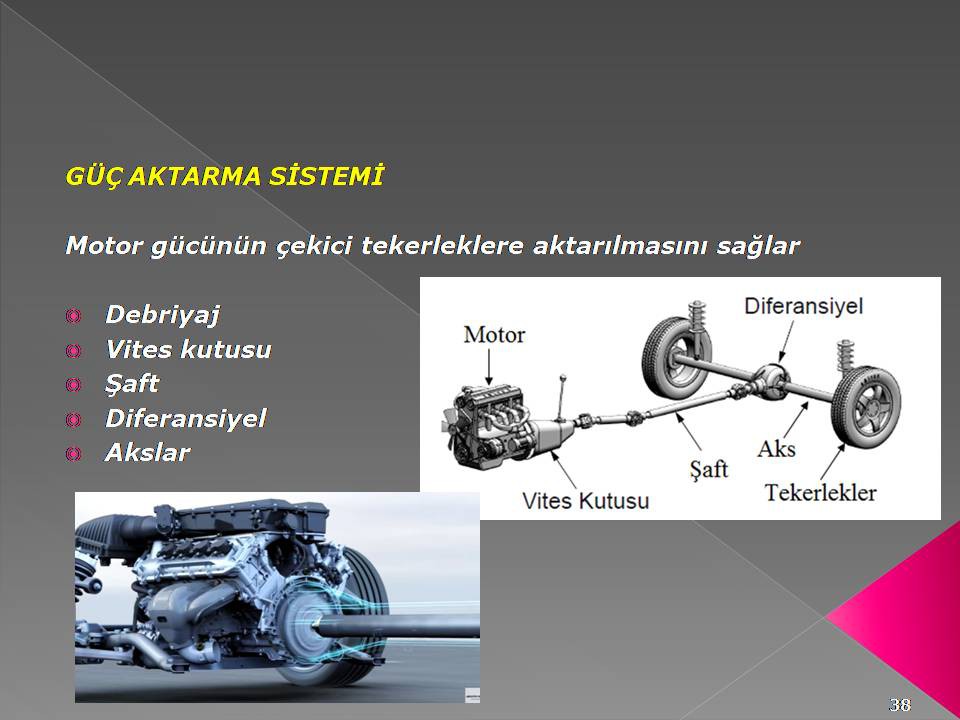 GÜÇ AKTARMA SİSTEMİ

Motor gücünün çekici tekerleklere aktarılmasını sağlar

Debriyaj
Vites kutusu
Şaft
Diferansiyel
Akslar

Motor
Diferansiyel
Aks
Şaft
Vites Kutusu
Tekerlekler

38